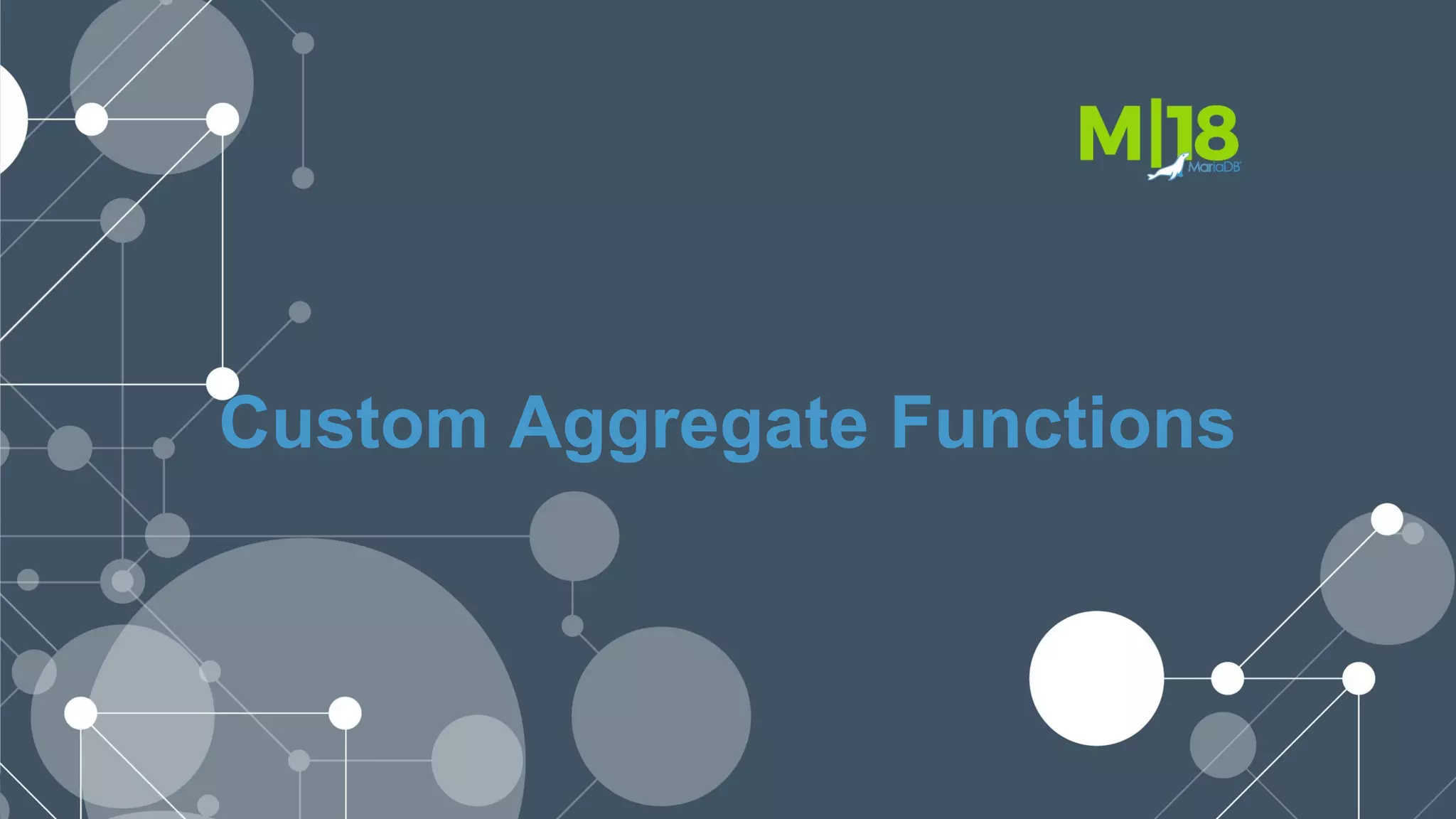 M|18
MariaDB

Custom Aggregate Functions